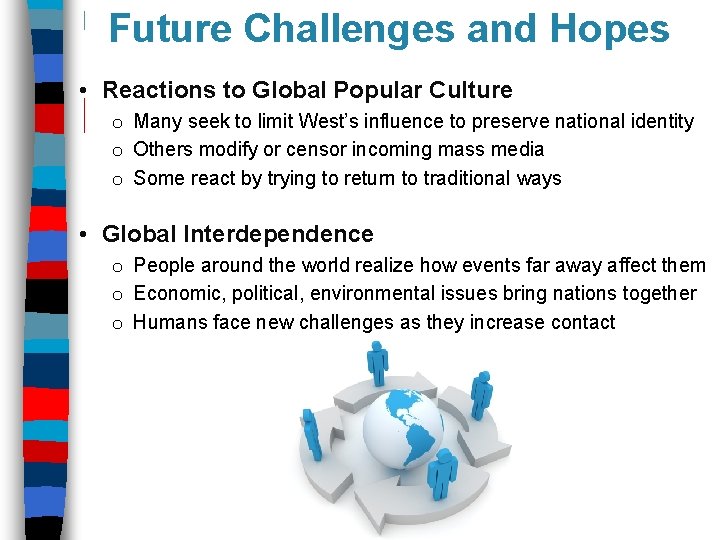 Future Challenges and Hopes

• Reactions to Global Popular Culture
  o Many seek to limit West's influence to preserve national identity
  o Others modify or censor incoming mass media
  o Some react by trying to return to traditional ways

• Global Interdependence
  o People around the world realize how events far away affect them
  o Economic, political, environmental issues bring nations together
  o Humans face new challenges as they increase contact